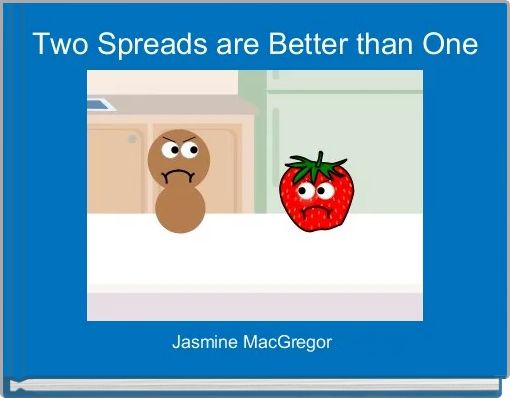 Two Spreads are Better than One

Jasmine MacGregor